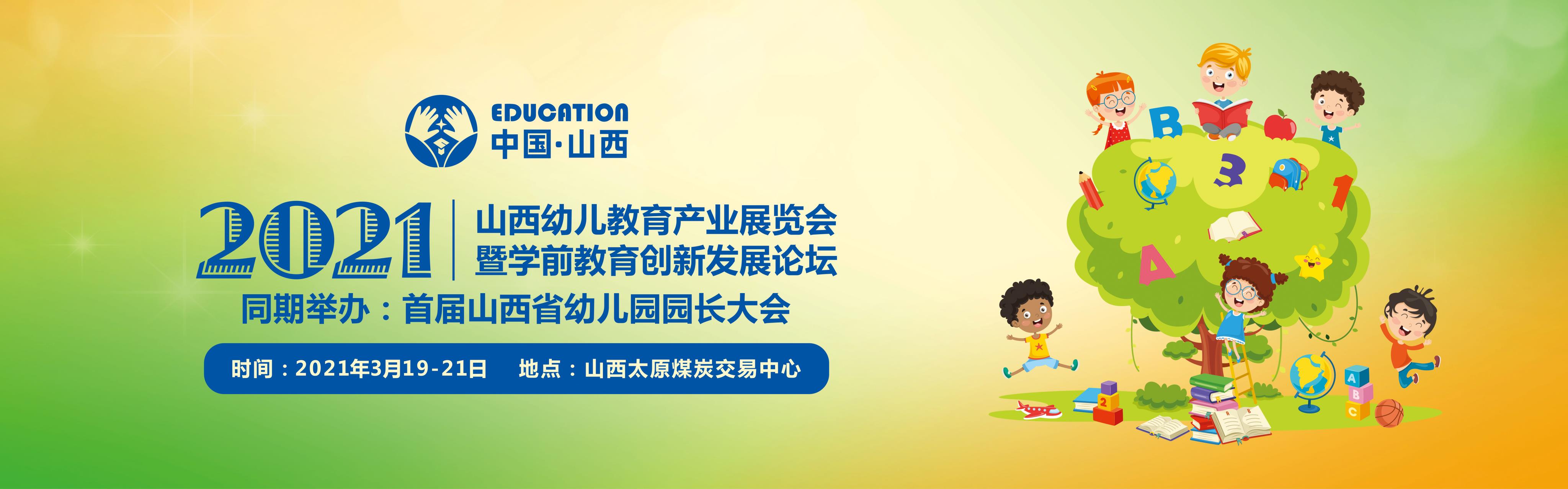 EDUCATION
中国·山西

2021 山西幼儿教育产业展览会
暨学前教育创新发展论坛

同期举办：首届山西省幼儿园园长大会

时间：2021年3月19-21日 地点：山西太原煤炭交易中心

B 3 1 A 2 A B C